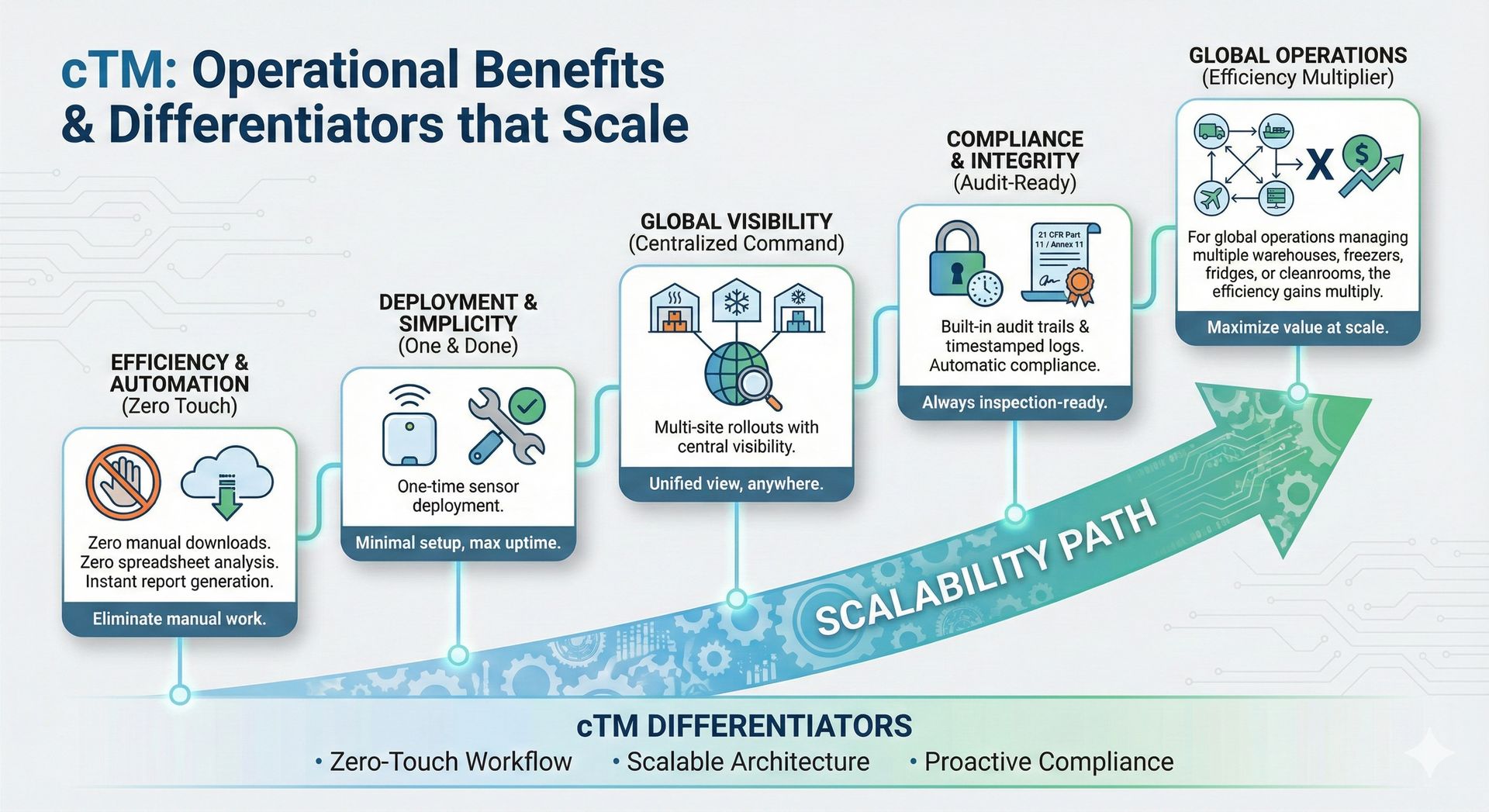 cTM: Operational Benefits & Differentiators that Scale

EFFICIENCY & AUTOMATION
(Zero Touch)

Zero manual downloads. Zero spreadsheet analysis. Instant report generation.

Eliminate manual work.

DEPLOYMENT & SIMPLICITY
(One & Done)

One-time sensor deployment.

Minimal setup, max uptime.

GLOBAL VISIBILITY
(Centralized Command)

Multi-site rollouts with central visibility.

Unified view, anywhere.

COMPLIANCE & INTEGRITY
(Audit-Ready)

21 CFR Part 11 / Annex 11

Built-in audit trails & timestamped logs. Automatic compliance.

Always inspection-ready.

GLOBAL OPERATIONS
(Efficiency Multiplier)

X

$

For global operations managing multiple warehouses, freezers, fridges, or cleanrooms, the efficiency gains multiply.

Maximize value at scale.

SCALABILITY PATH

cTM DIFFERENTIATORS
• Zero-Touch Workflow • Scalable Architecture • Proactive Compliance